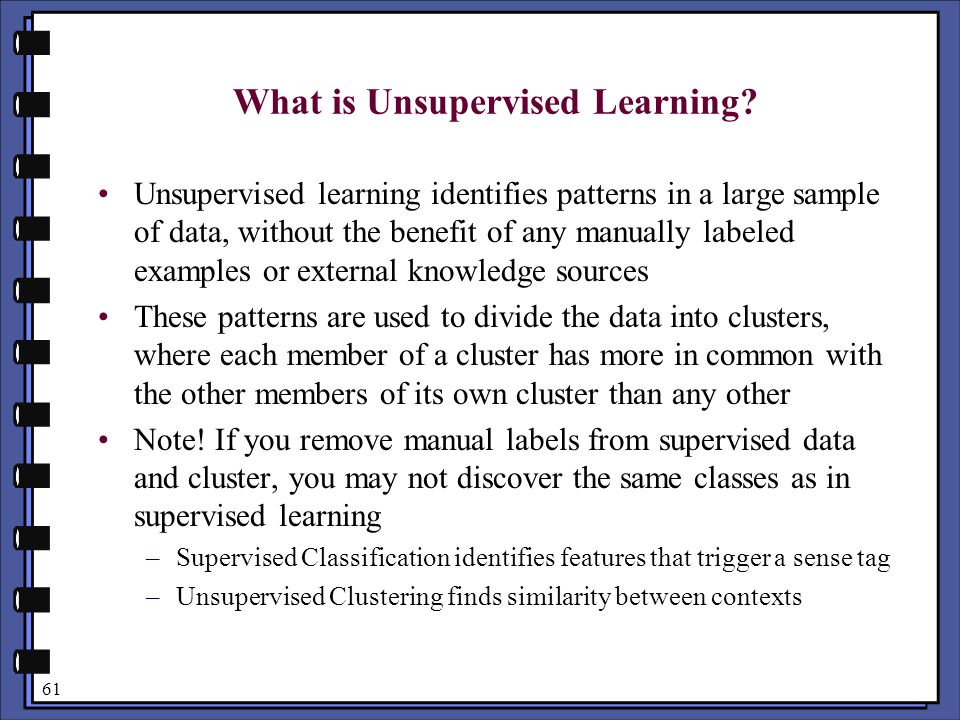 What is Unsupervised Learning?

• Unsupervised learning identifies patterns in a large sample of data, without the benefit of any manually labeled examples or external knowledge sources
• These patterns are used to divide the data into clusters, where each member of a cluster has more in common with the other members of its own cluster than any other
• Note! If you remove manual labels from supervised data and cluster, you may not discover the same classes as in supervised learning
– Supervised Classification identifies features that trigger a sense tag
– Unsupervised Clustering finds similarity between contexts

61